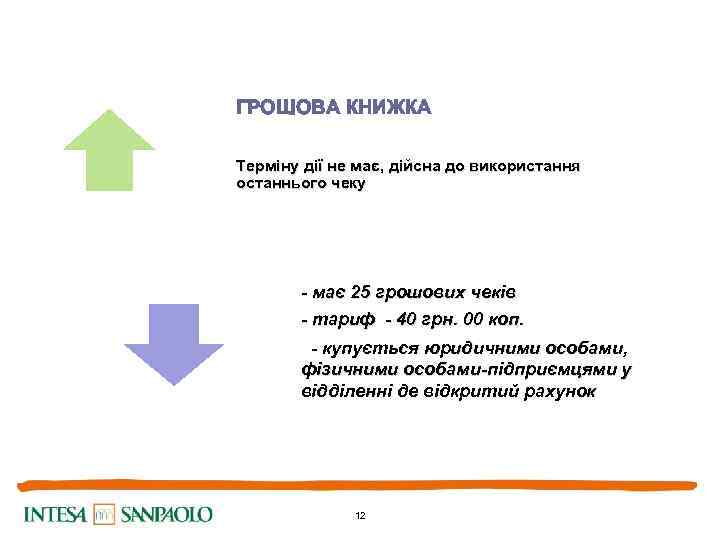 ГРОШОВА КНИЖКА

Терміну дії не має, дійсна до використання останнього чеку

- має 25 грошових чеків

- тариф - 40 грн. 00 коп.

- купується юридичними особами, фізичними особами-підприємцями у відділенні де відкритий рахунок

INTESA SANPAOLO

12